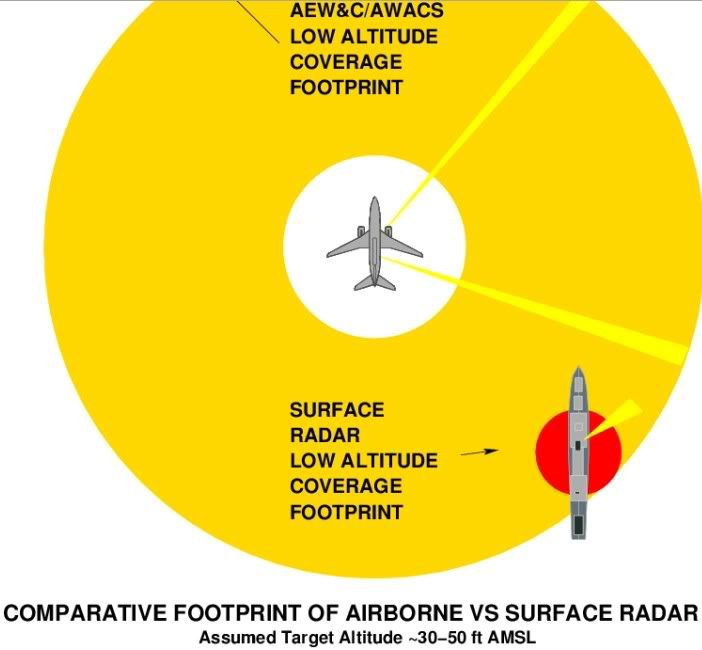 AEW&C/AWACS
LOW ALTITUDE
COVERAGE
FOOTPRINT

SURFACE
RADAR
LOW ALTITUDE
COVERAGE
FOOTPRINT

COMPARATIVE FOOTPRINT OF AIRBORNE VS SURFACE RADAR
Assumed Target Altitude ~30–50 ft AMSL